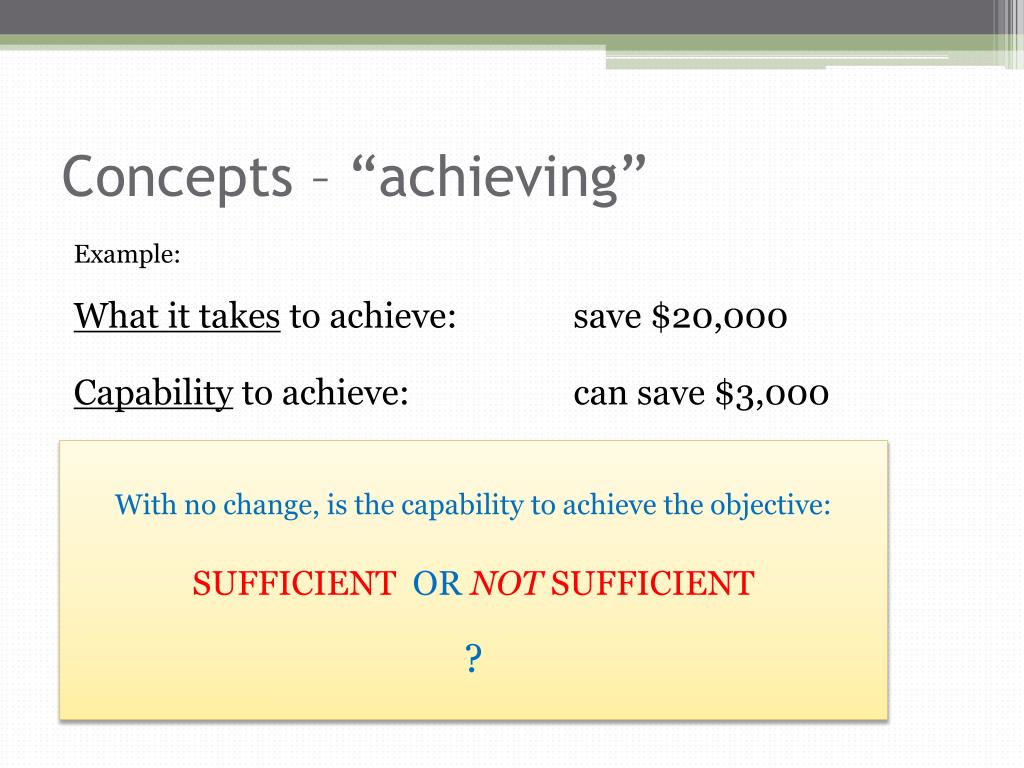 Concepts – “achieving”

Example:

What it takes to achieve: save \$20,000

Capability to achieve: can save \$3,000

With no change, is the capability to achieve the objective:

SUFFICIENT OR NOT SUFFICIENT

?